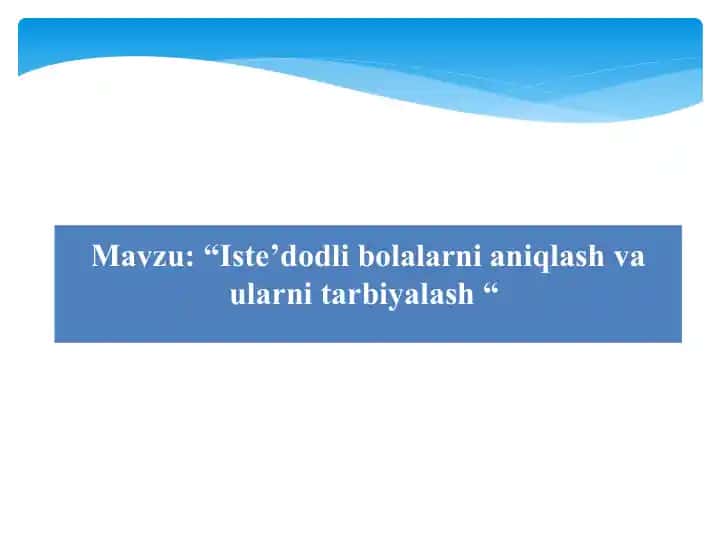 Mavzu: “Iste’dodli bolalarni aniqlash va ularni tarbiyalash “